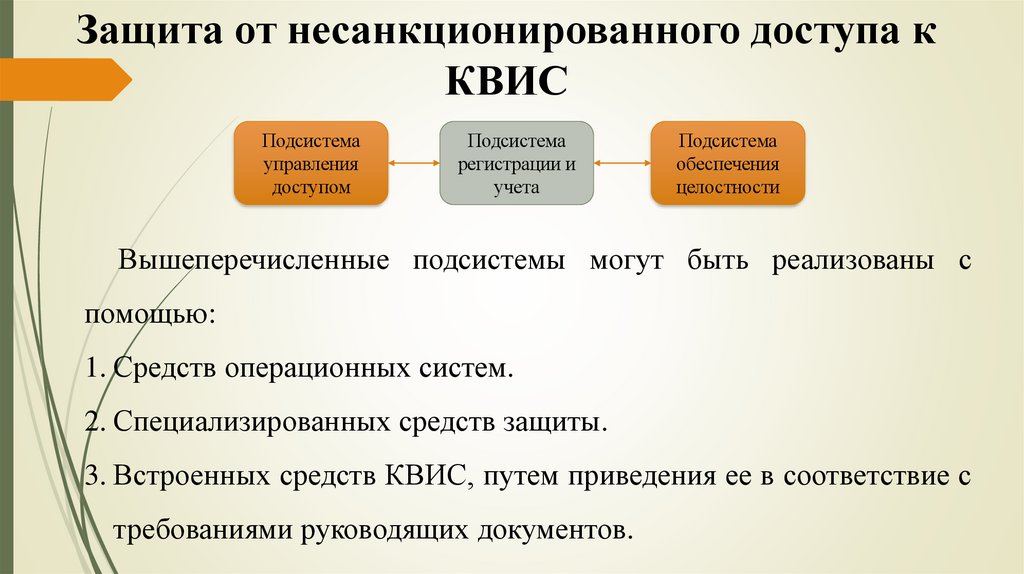 Защита от несанкционированного доступа к КВИС

Подсистема управления доступом

Подсистема регистрации и учета

Подсистема обеспечения целостности

Вышеперечисленные подсистемы могут быть реализованы с помощью:

1. Средств операционных систем.

2. Специализированных средств защиты.

3. Встроенных средств КВИС, путем приведения ее в соответствие с требованиями руководящих документов.